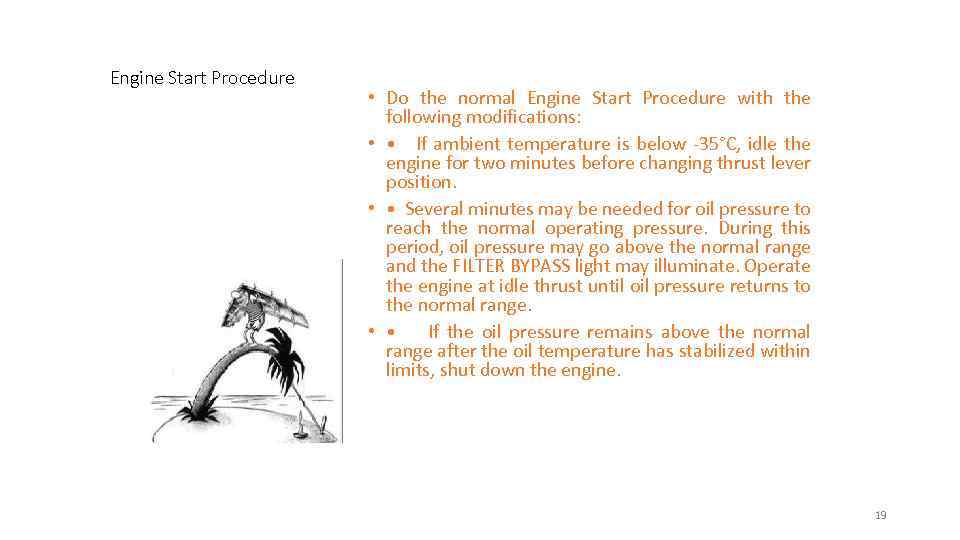 Engine Start Procedure

• Do the normal Engine Start Procedure with the following modifications:

• • If ambient temperature is below -35°C, idle the engine for two minutes before changing thrust lever position.

• • Several minutes may be needed for oil pressure to reach the normal operating pressure. During this period, oil pressure may go above the normal range and the FILTER BYPASS light may illuminate. Operate the engine at idle thrust until oil pressure returns to the normal range.

• • If the oil pressure remains above the normal range after the oil temperature has stabilized within limits, shut down the engine.

19